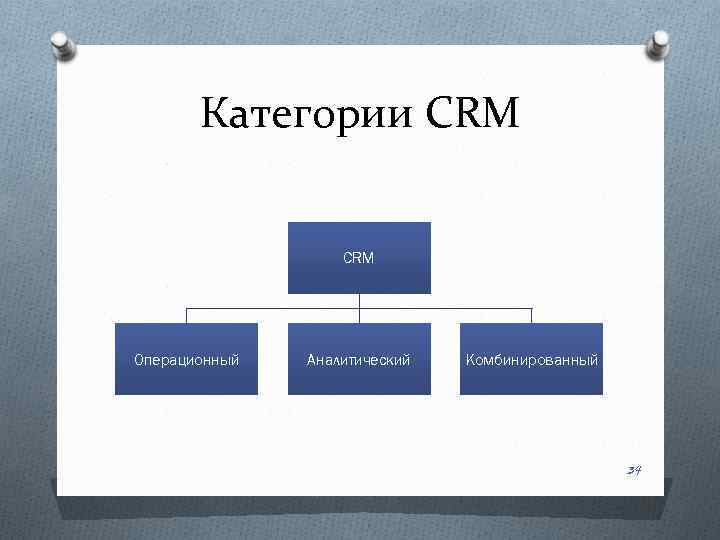 Категории CRM

CRM

Операционный

Аналитический

Комбинированный

34